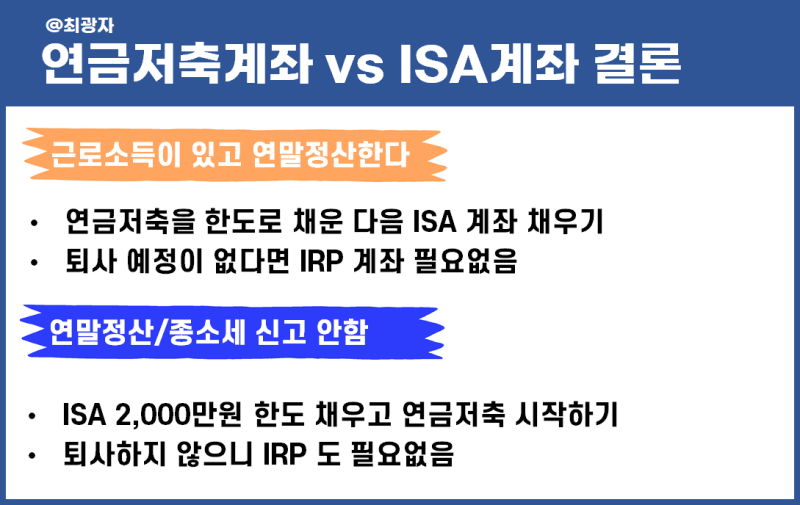 @최광자

연금저축계좌 vs ISA계좌 결론

근로소득이 있고 연말정산한다

• 연금저축을 한도로 채운 다음 ISA 계좌 채우기
• 퇴사 예정이 없다면 IRP 계좌 필요없음

연말정산/종소세 신고 안함

• ISA 2,000만원 한도 채우고 연금저축 시작하기
• 퇴사하지 않으니 IRP 도 필요없음